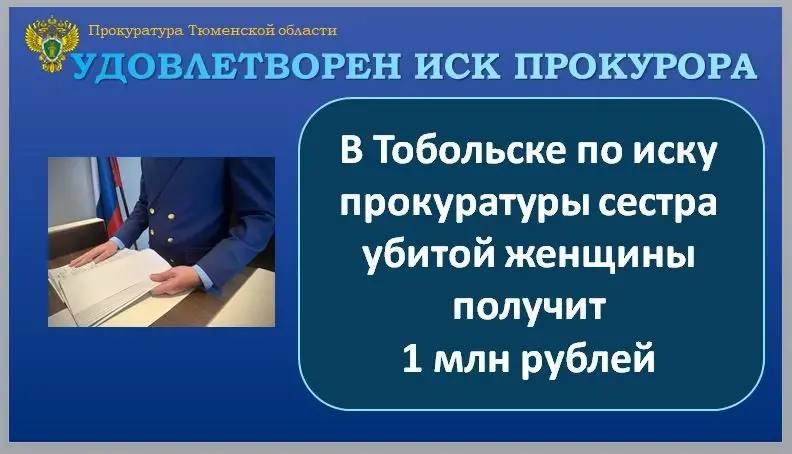 Прокуратура Тюменской области

УДОВЛЕТВОРЕН ИСК ПРОКУРОРА

В Тобольске по иску прокуратуры сестра убитой женщины получит 1 млн рублей